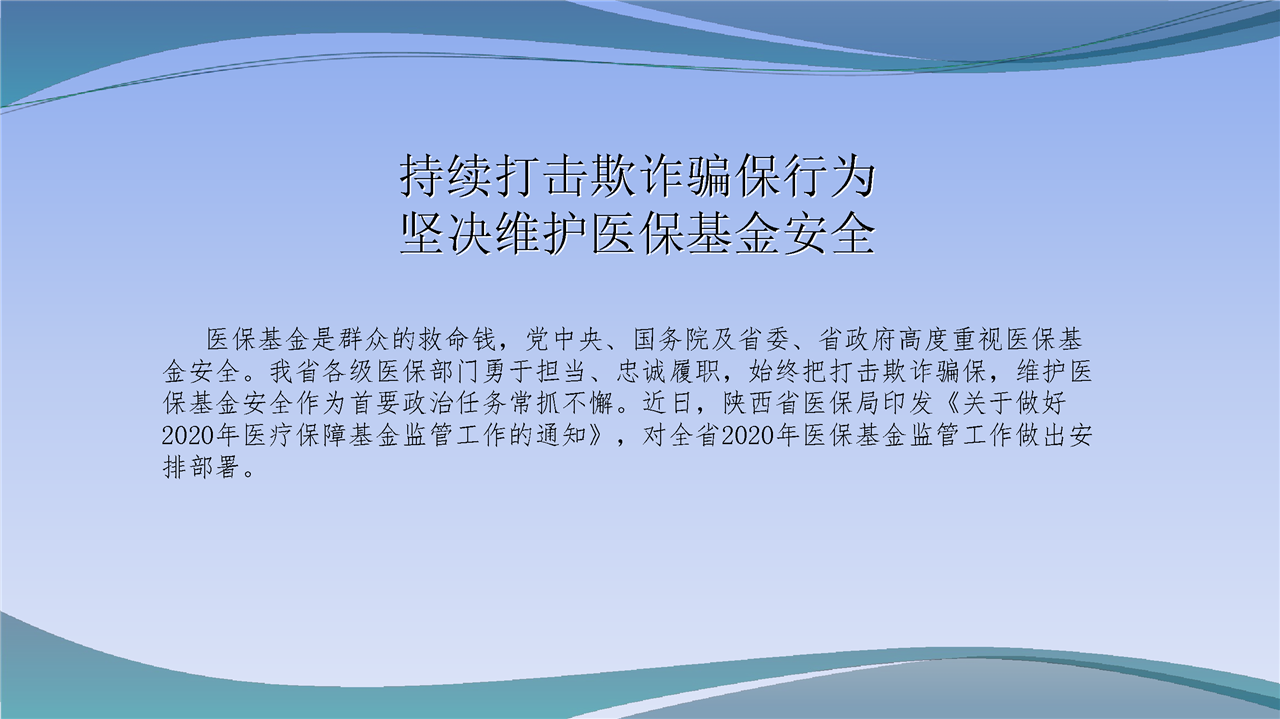 持续打击欺诈骗保行为
坚决维护医保基金安全

医保基金是群众的救命钱，党中央、国务院及省委、省政府高度重视医保基金安全。我省各级医保部门勇于担当、忠诚履职，始终把打击欺诈骗保，维护医保基金安全作为首要政治任务常抓不懈。近日，陕西省医保局印发《关于做好2020年医疗保障基金监管工作的通知》，对全省2020年医保基金监管工作做出安排部署。